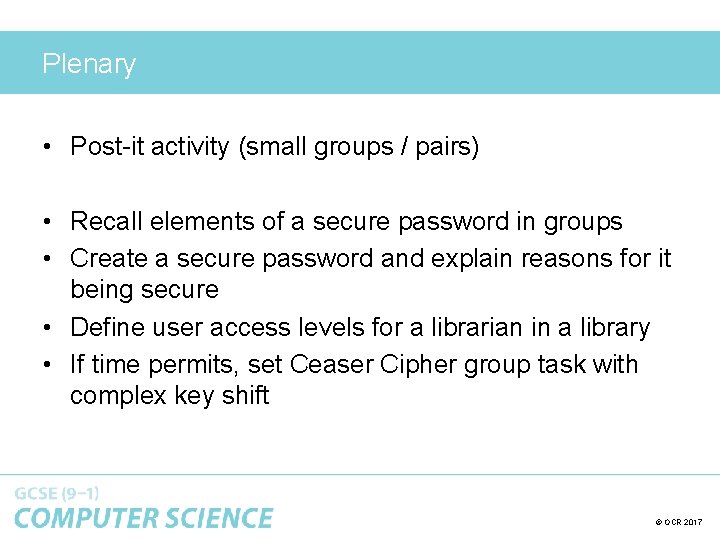 Plenary

• Post-it activity (small groups / pairs)

• Recall elements of a secure password in groups
• Create a secure password and explain reasons for it being secure
• Define user access levels for a librarian in a library
• If time permits, set Ceaser Cipher group task with complex key shift

GCSE (9–1)
COMPUTER SCIENCE

© OCR 2017